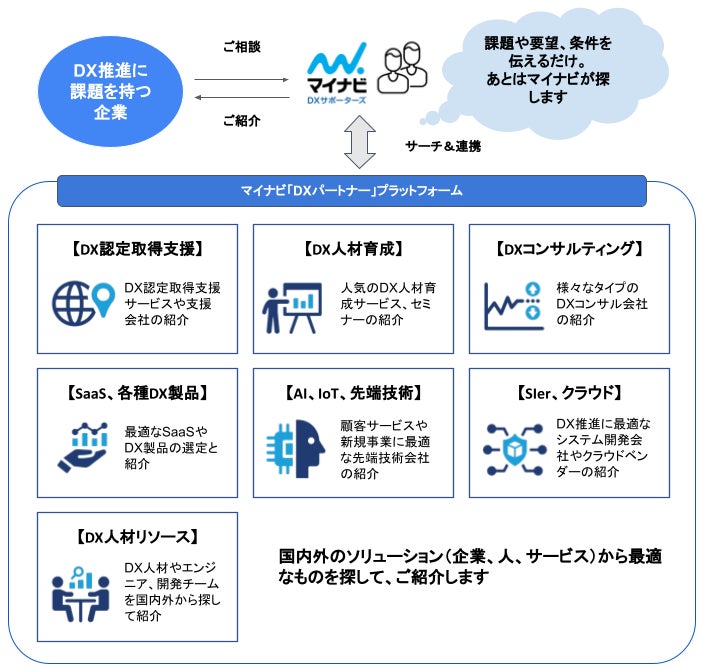 DX推進に課題を持つ企業

ご相談

ご紹介

マイナビ
DXサポーターズ

課題や要望、条件を伝えるだけ。あとはマイナビが探します

サーチ＆連携

マイナビ「DXパートナー」プラットフォーム

【DX認定取得支援】
DX認定取得支援サービスや支援会社の紹介

【DX人材育成】
人気のDX人材育成サービス、セミナーの紹介

【DXコンサルティング】
様々なタイプのDXコンサル会社の紹介

【SaaS、各種DX製品】
最適なSaaSやDX製品の選定と紹介

【AI、IoT、先端技術】
顧客サービスや新規事業に最適な先端技術会社の紹介

【SIer、クラウド】
DX推進に最適なシステム開発会社やクラウドベンダーの紹介

【DX人材リソース】
DX人材やエンジニア、開発チームを国内外から探して紹介

国内外のソリューション（企業、人、サービス）から最適なものを探して、ご紹介します